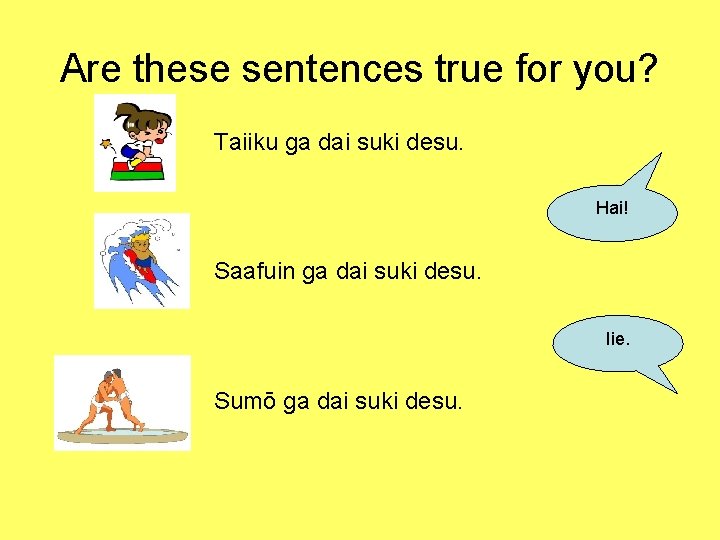 Are these sentences true for you?

Taiiku ga dai suki desu.

Hai!

Saafuin ga dai suki desu.

Iie.

Sumō ga dai suki desu.